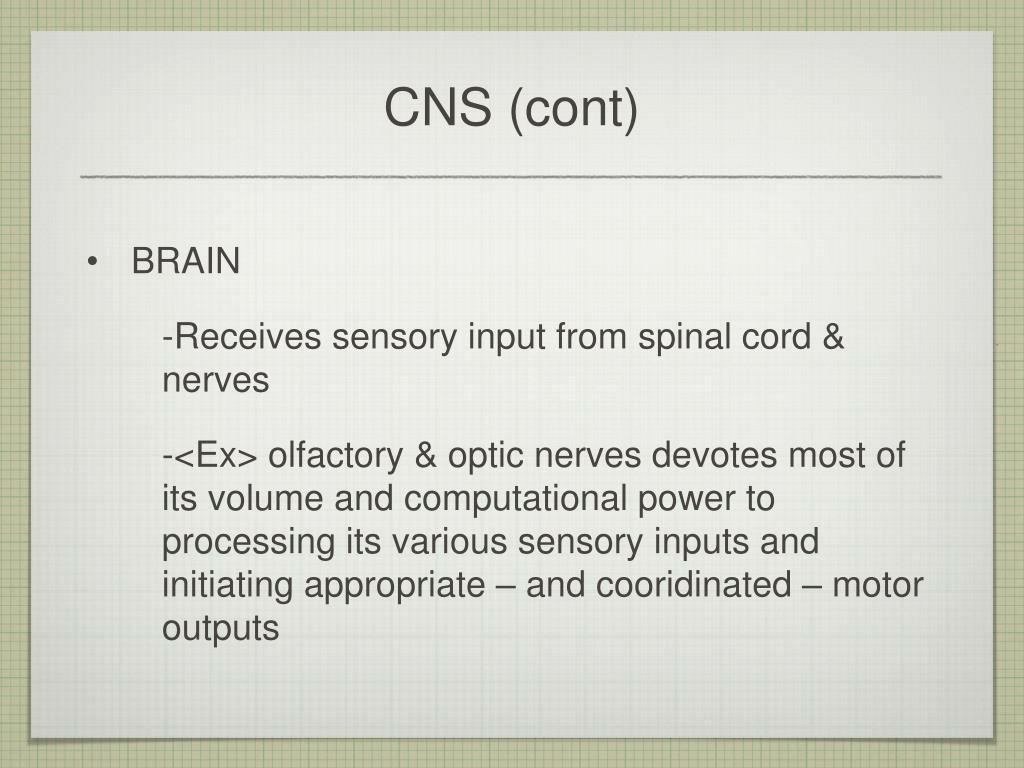 CNS (cont)

• BRAIN

-Receives sensory input from spinal cord & nerves

-<Ex> olfactory & optic nerves devotes most of its volume and computational power to processing its various sensory inputs and initiating appropriate – and cooridinated – motor outputs